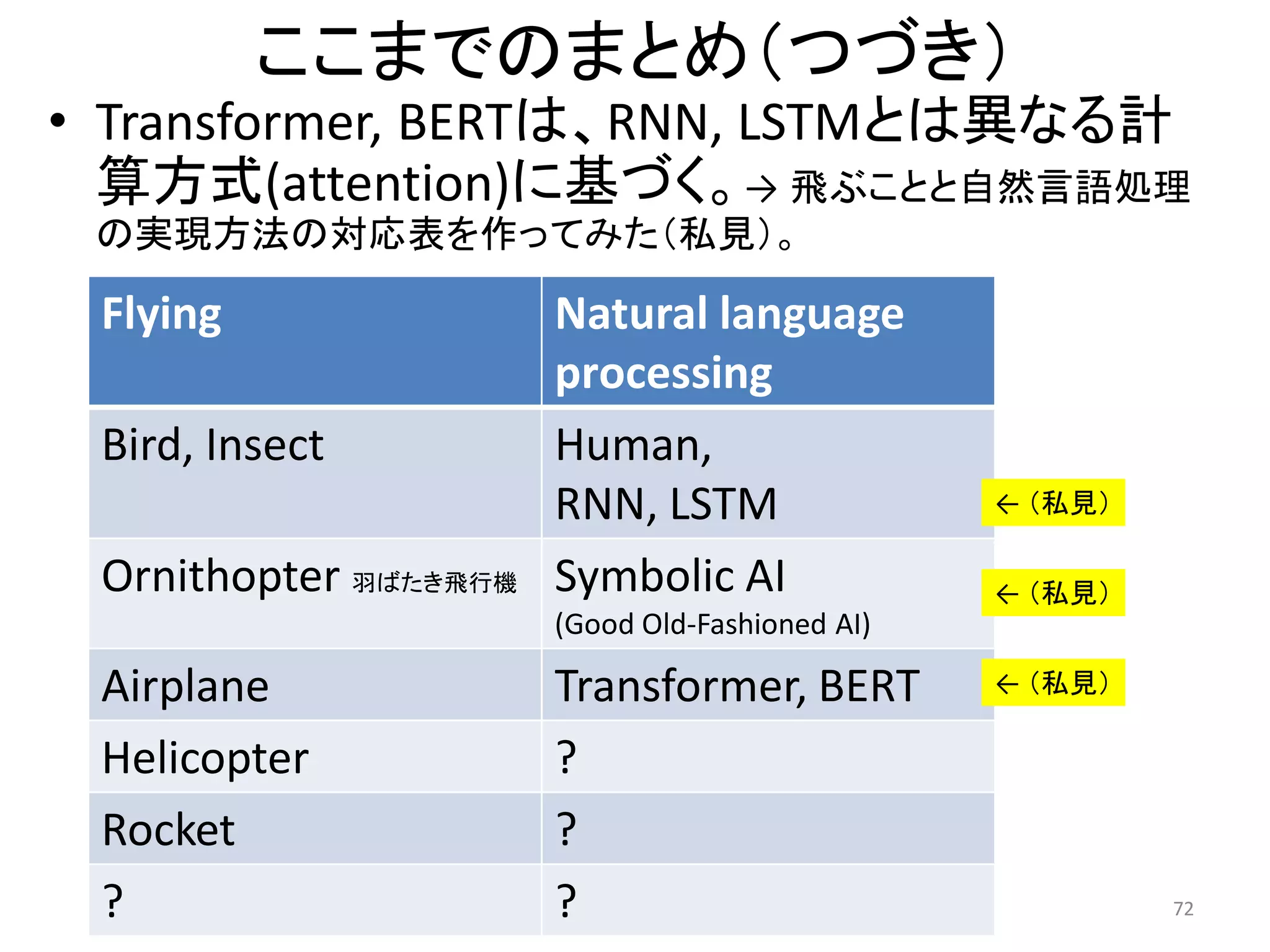 ここまでのまとめ(つづき)

• Transformer, BERTは、RNN, LSTMとは異なる計算方式(attention)に基づく。→ 飛ぶことと自然言語処理の実現方法の対応表を作ってみた(私見)。

| Flying | Natural language processing |
|---|---|
| Bird, Insect | Human, RNN, LSTM |
| Ornithopter 羽ばたき飛行機 | Symbolic AI (Good Old-Fashioned AI) |
| Airplane | Transformer, BERT |
| Helicopter | ? |
| Rocket | ? |
| ? | ? |

←(私見)
←(私見)
←(私見)

72